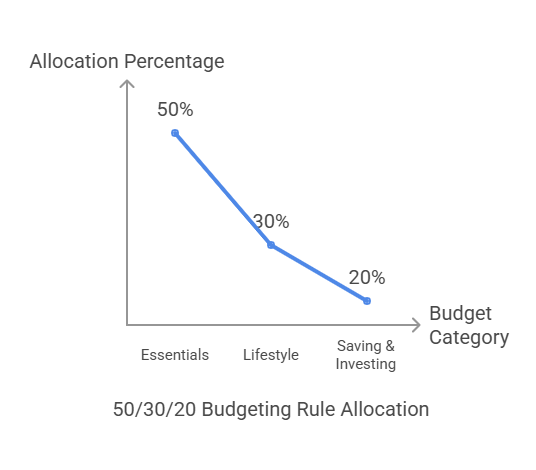 Allocation Percentage

50%

30%

20%

Budget Category

Essentials

Lifestyle

Saving & Investing

50/30/20 Budgeting Rule Allocation